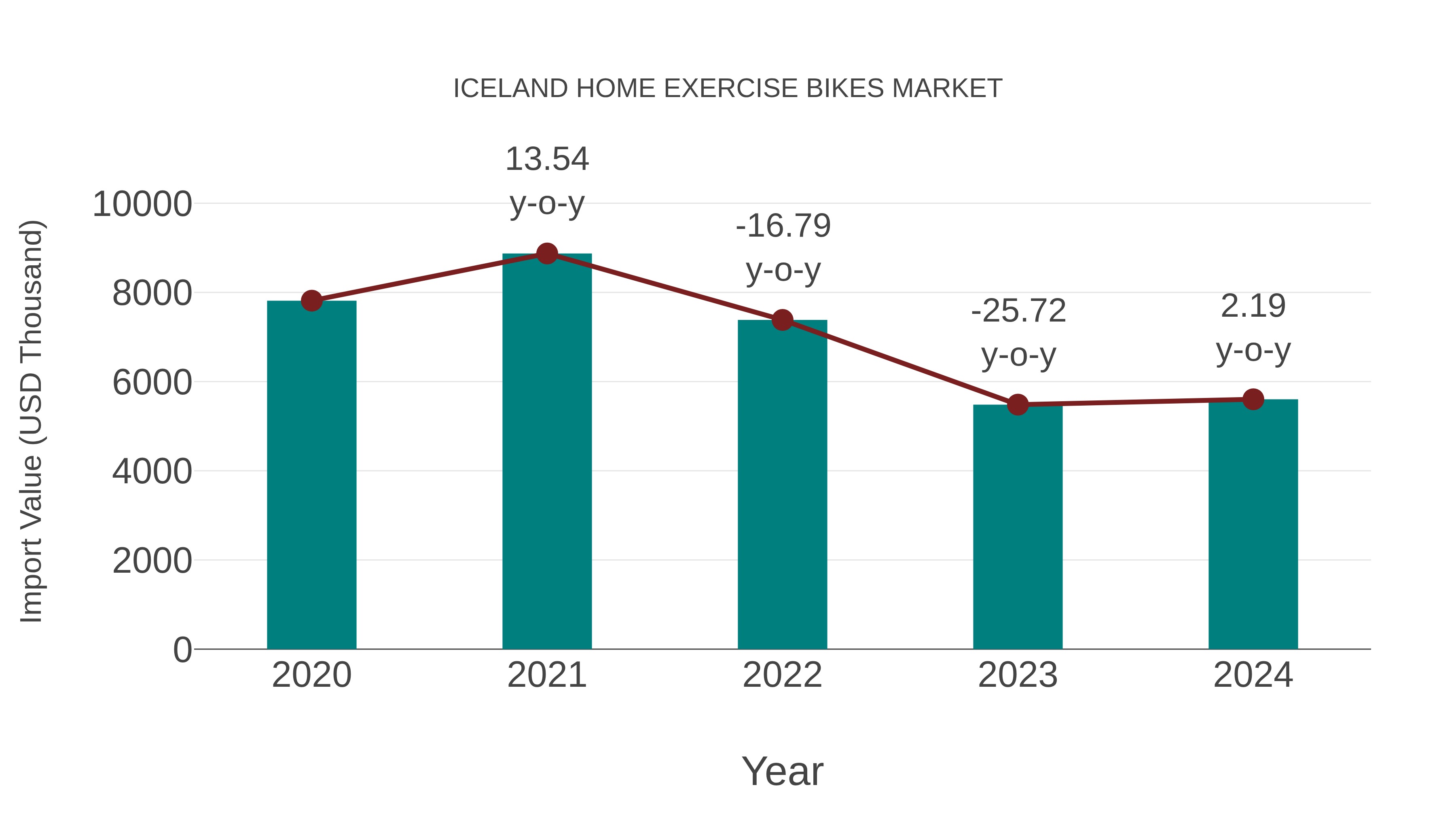 ICELAND HOME EXERCISE BIKES MARKET

Import Value (USD Thousand)

10000
8000
6000
4000
2000
0

13.54 y-o-y
-16.79 y-o-y
-25.72 y-o-y
2.19 y-o-y

2020
2021
2022
2023
2024

Year